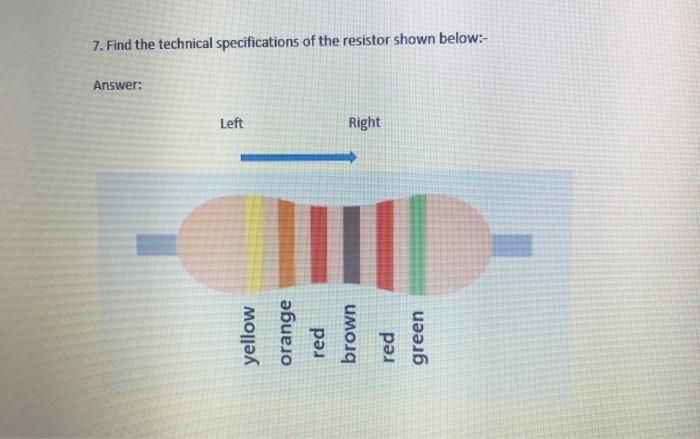 7. Find the technical specifications of the resistor shown below:-

Answer:

Left

Right

yellow

orange

red

brown

red

green